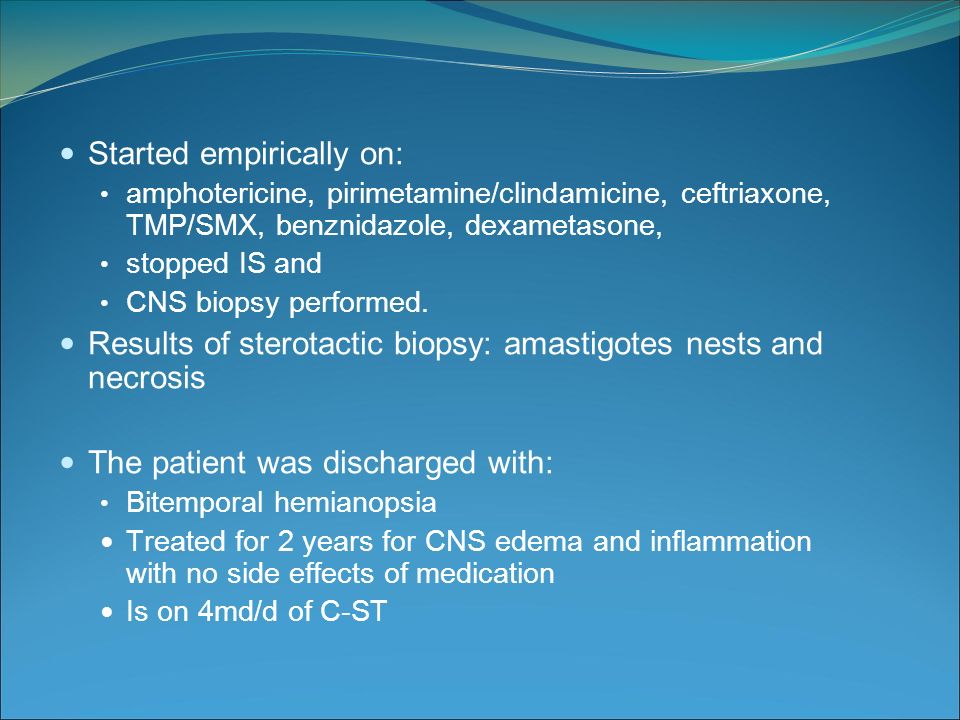 - Started empirically on:
  - amphotericine, pirimetamine/clindamicine, ceftriaxone, TMP/SMX, benznidazole, dexametasone,
  - stopped IS and
  - CNS biopsy performed.
- Results of sterotactic biopsy: amastigotes nests and necrosis

- The patient was discharged with:
  - Bitemporal hemianopsia
  - Treated for 2 years for CNS edema and inflammation with no side effects of medication
  - Is on 4md/d of C-ST